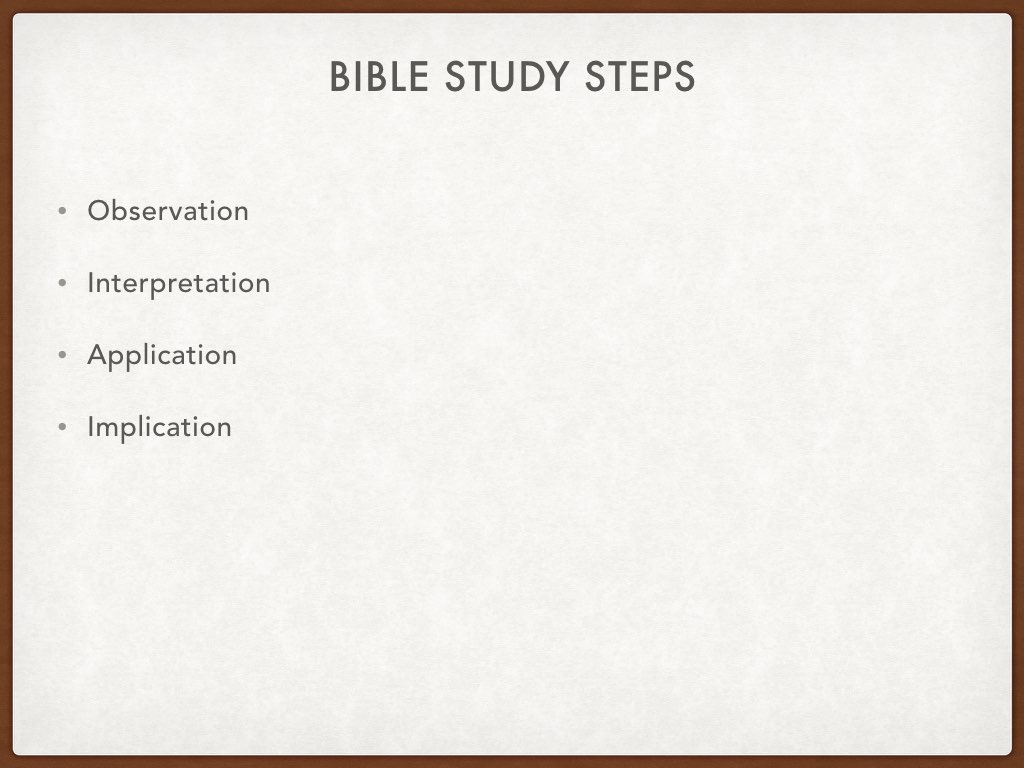 BIBLE STUDY STEPS

• Observation
• Interpretation
• Application
• Implication